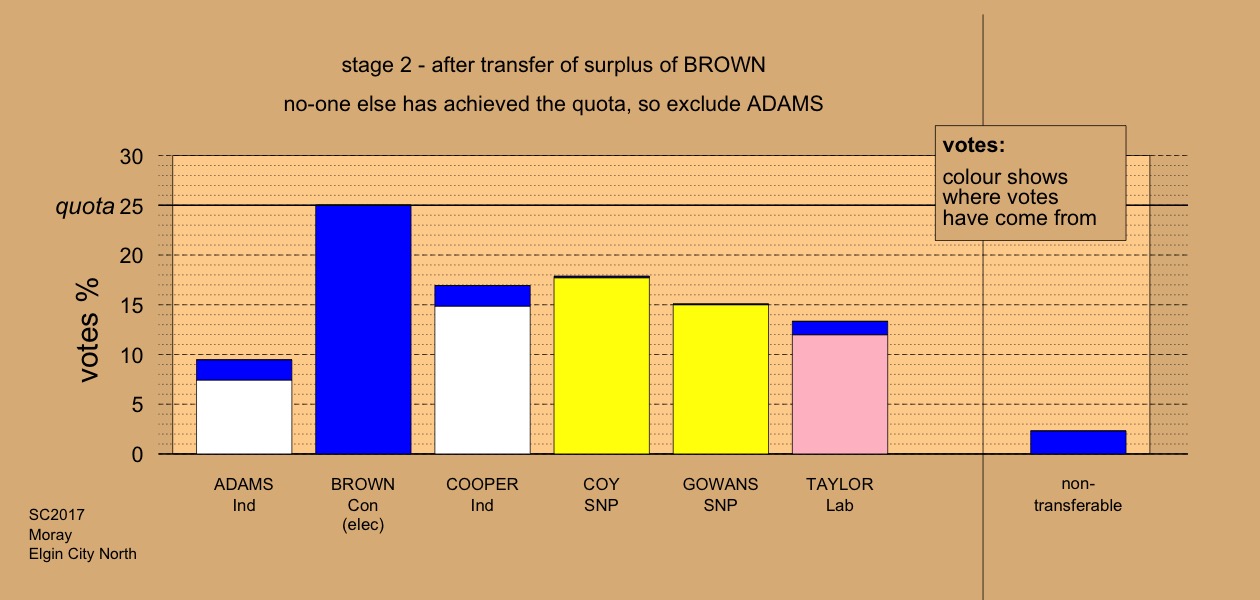 stage 2 - after transfer of surplus of BROWN

no-one else has achieved the quota, so exclude ADAMS

votes:
colour shows where votes have come from

votes %

30
quota 25
20
15
10
5
0

ADAMS
Ind

BROWN
Con
(elec)

COOPER
Ind

COY
SNP

GOWANS
SNP

TAYLOR
Lab

non-transferable

SC2017
Moray
Elgin City North